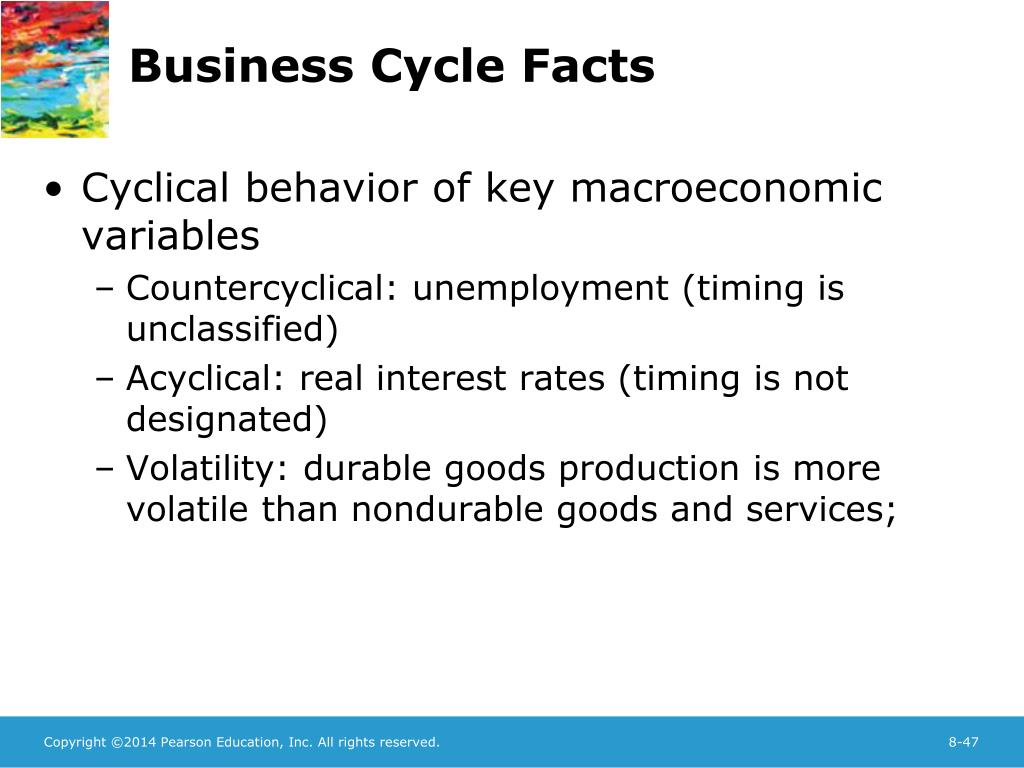 Business Cycle Facts

• Cyclical behavior of key macroeconomic variables
– Countercyclical: unemployment (timing is unclassified)
– Acyclical: real interest rates (timing is not designated)
– Volatility: durable goods production is more volatile than nondurable goods and services;

Copyright ©2014 Pearson Education, Inc. All rights reserved.

8-47